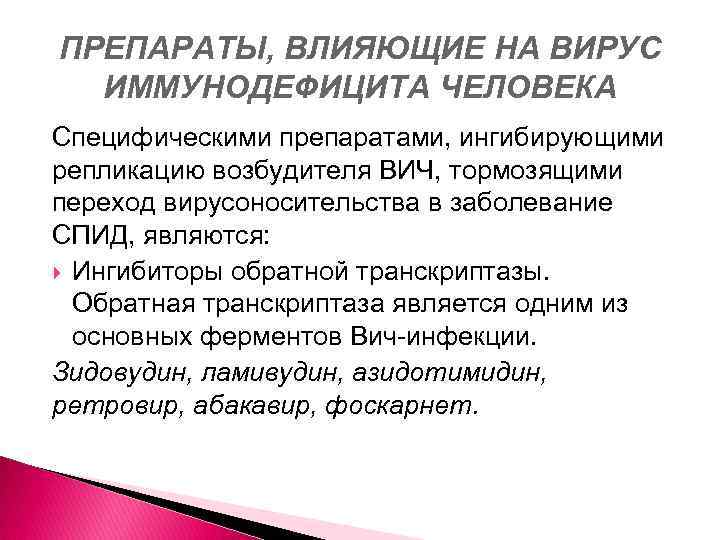 ПРЕПАРАТЫ, ВЛИЯЮЩИЕ НА ВИРУС ИММУНОДЕФИЦИТА ЧЕЛОВЕКА

Специфическими препаратами, ингибирующими репликацию возбудителя ВИЧ, тормозящими переход вирусоносительства в заболевание СПИД, являются:

Ингибиторы обратной транскриптазы. Обратная транскриптаза является одним из основных ферментов Вич-инфекции.

Зидовудин, ламивудин, азидотимидин, ретровир, абакавир, фоскарнет.